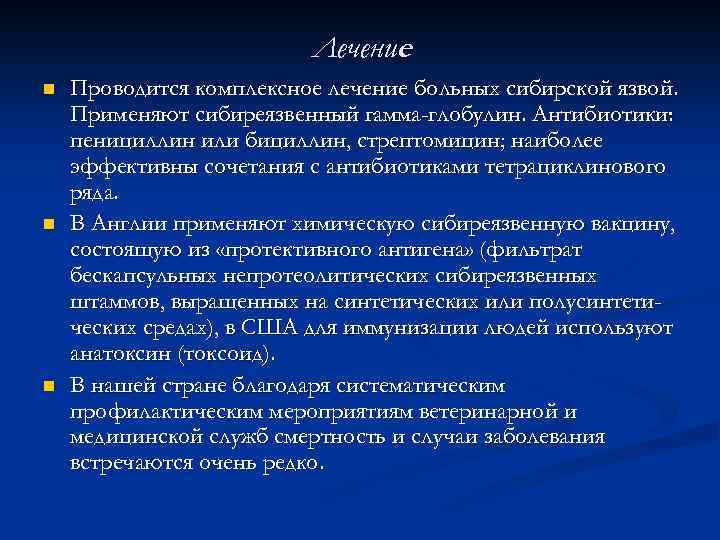 Лечение

Проводится комплексное лечение больных сибирской язвой. Применяют сибиреязвенный гамма-глобулин. Антибиотики: пенициллин или бициллин, стрептомицин; наиболее эффективны сочетания с антибиотиками тетрациклинового ряда.

В Англии применяют химическую сибиреязвенную вакцину, состоящую из «протективного антигена» (фильтрат бескапсульных непротеолитических сибиреязвенных штаммов, выращенных на синтетических или полусинтетических средах), в США для иммунизации людей используют анатоксин (токсоид).

В нашей стране благодаря систематическим профилактическим мероприятиям ветеринарной и медицинской служб смертность и случаи заболевания встречаются очень редко.